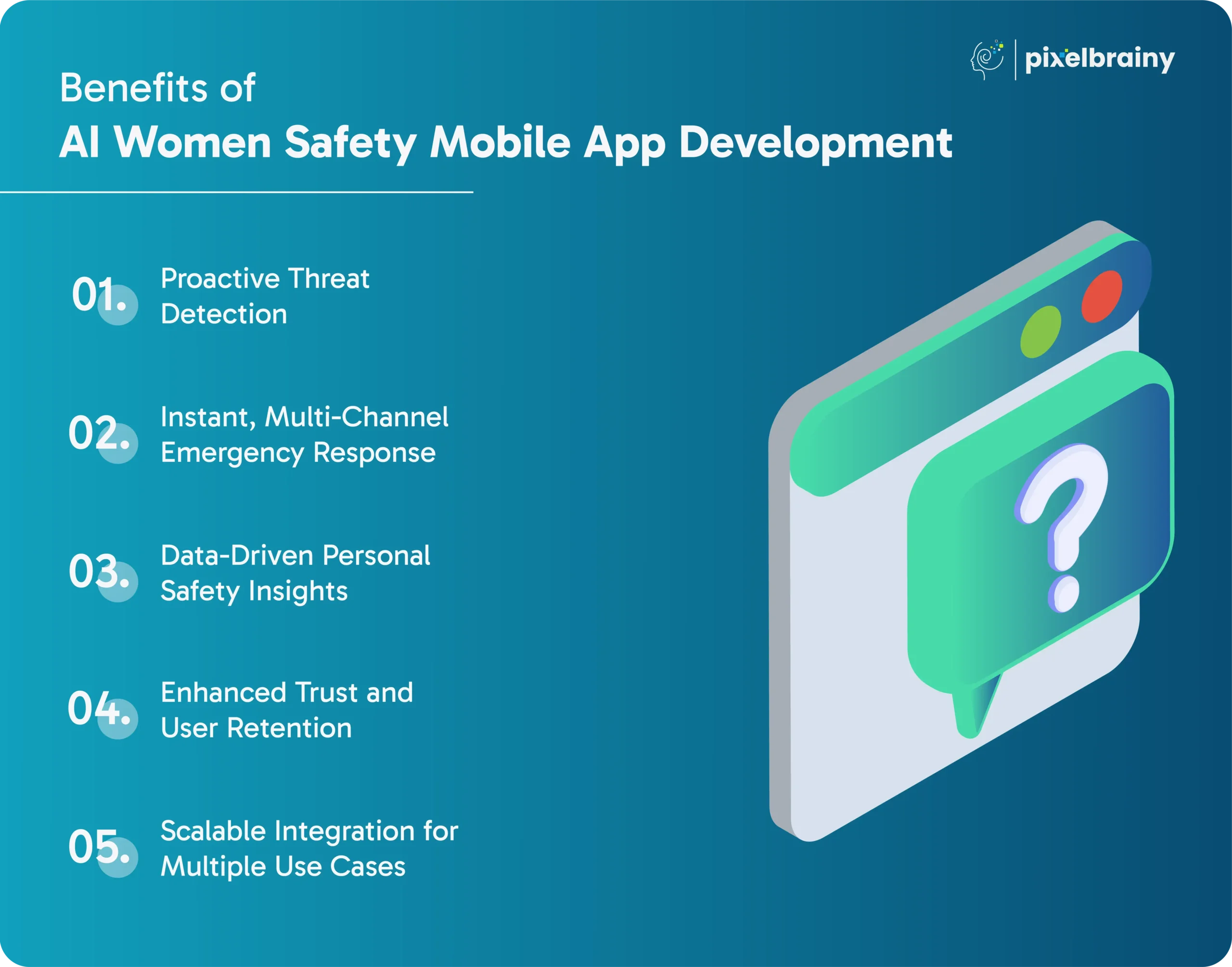 pixelbrainy

Benefits of

AI Women Safety Mobile App Development

01. Proactive Threat Detection

02. Instant, Multi-Channel Emergency Response

03. Data-Driven Personal Safety Insights

04. Enhanced Trust and User Retention

05. Scalable Integration for Multiple Use Cases

?